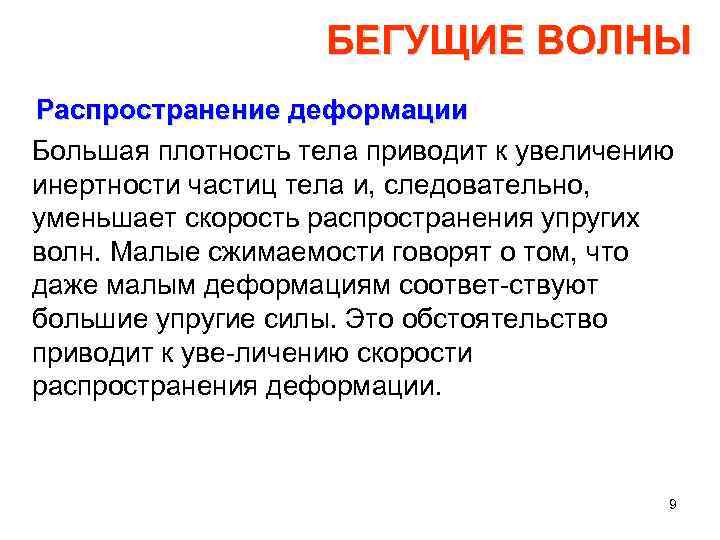 БЕГУЩИЕ ВОЛНЫ

Распространение деформации

Большая плотность тела приводит к увеличению инертности частиц тела и, следовательно, уменьшает скорость распространения упругих волн. Малые сжимаемости говорят о том, что даже малым деформациям соответ-ствуют большие упругие силы. Это обстоятельство приводит к уве-личению скорости распространения деформации.

9